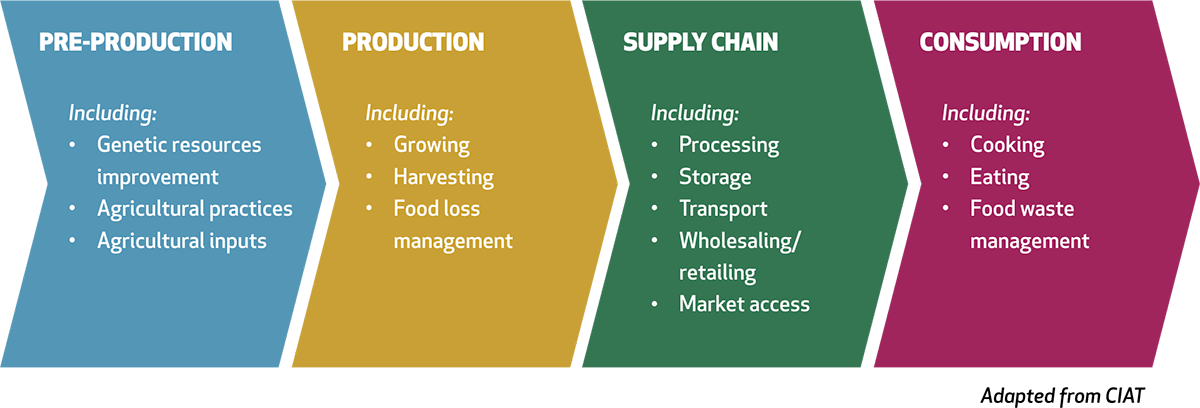 PRE-PRODUCTION

Including:
• Genetic resources improvement
• Agricultural practices
• Agricultural inputs

PRODUCTION

Including:
• Growing
• Harvesting
• Food loss management

SUPPLY CHAIN

Including:
• Processing
• Storage
• Transport
• Wholesaling/ retailing
• Market access

CONSUMPTION

Including:
• Cooking
• Eating
• Food waste management

Adapted from CIAT